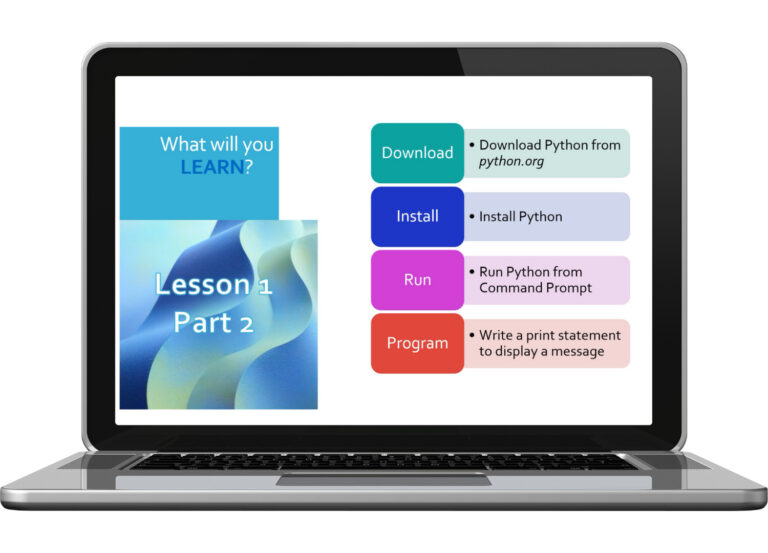 What will you LEARN?

Lesson 1 Part 2

Download

• Download Python from python.org

Install

• Install Python

Run

• Run Python from Command Prompt

Program

• Write a print statement to display a message